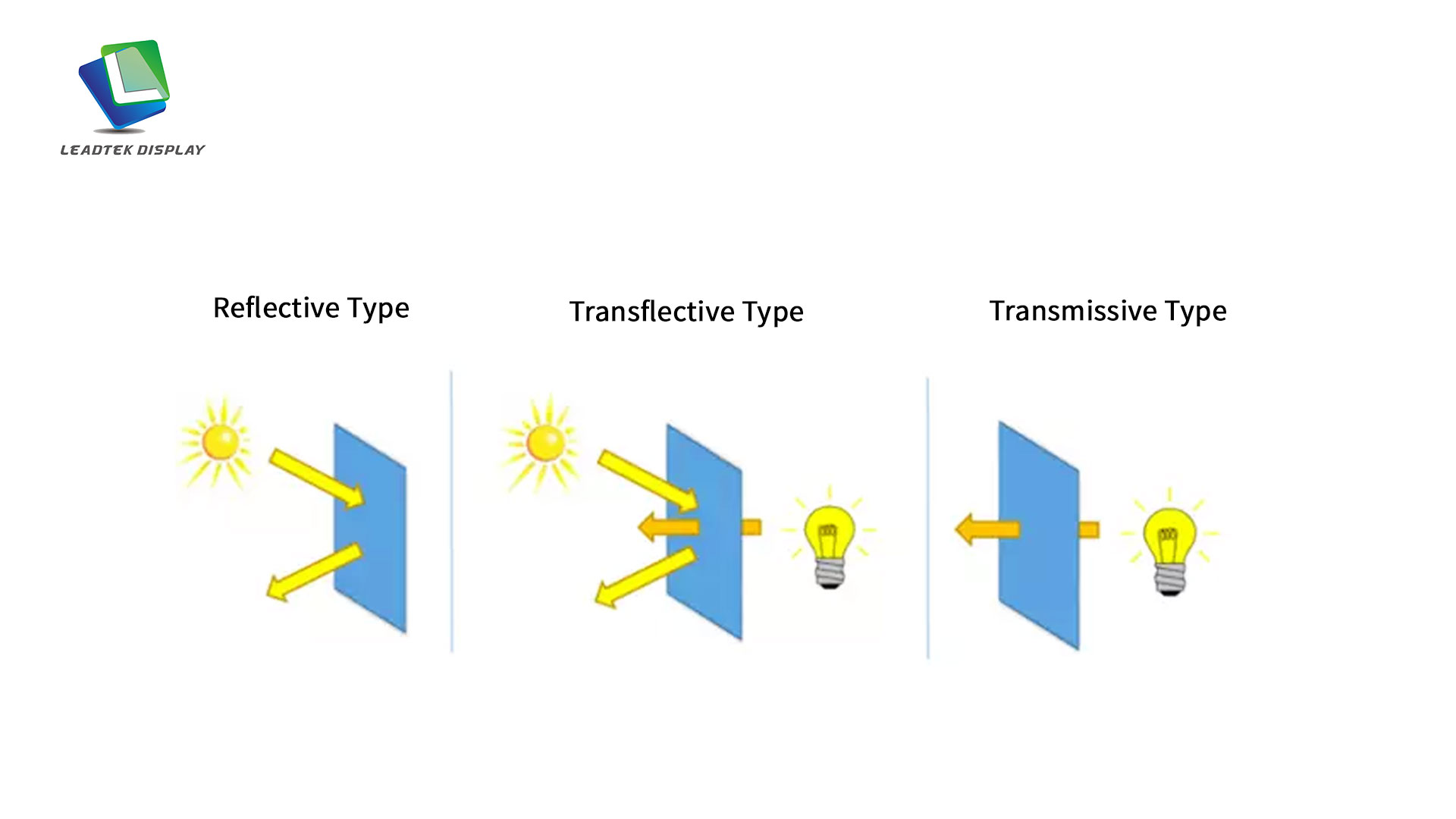 LEADTEK DISPLAY

Reflective Type

Transflective Type

Transmissive Type